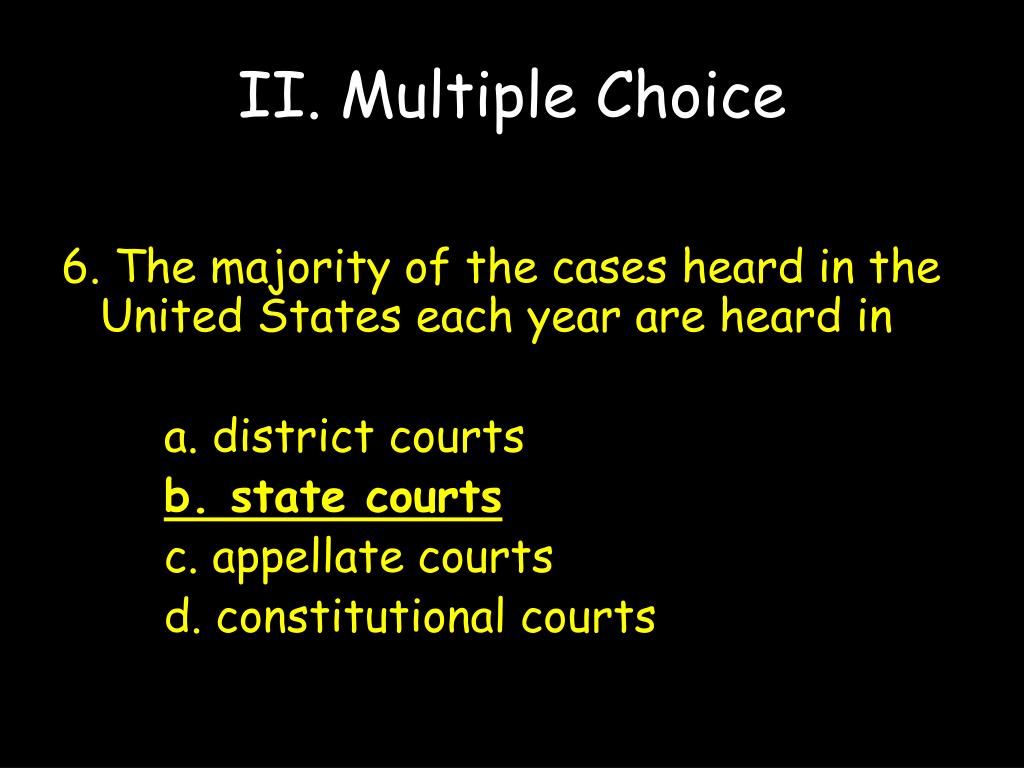 II. Multiple Choice

6. The majority of the cases heard in the United States each year are heard in

a. district courts
b. state courts
c. appellate courts
d. constitutional courts